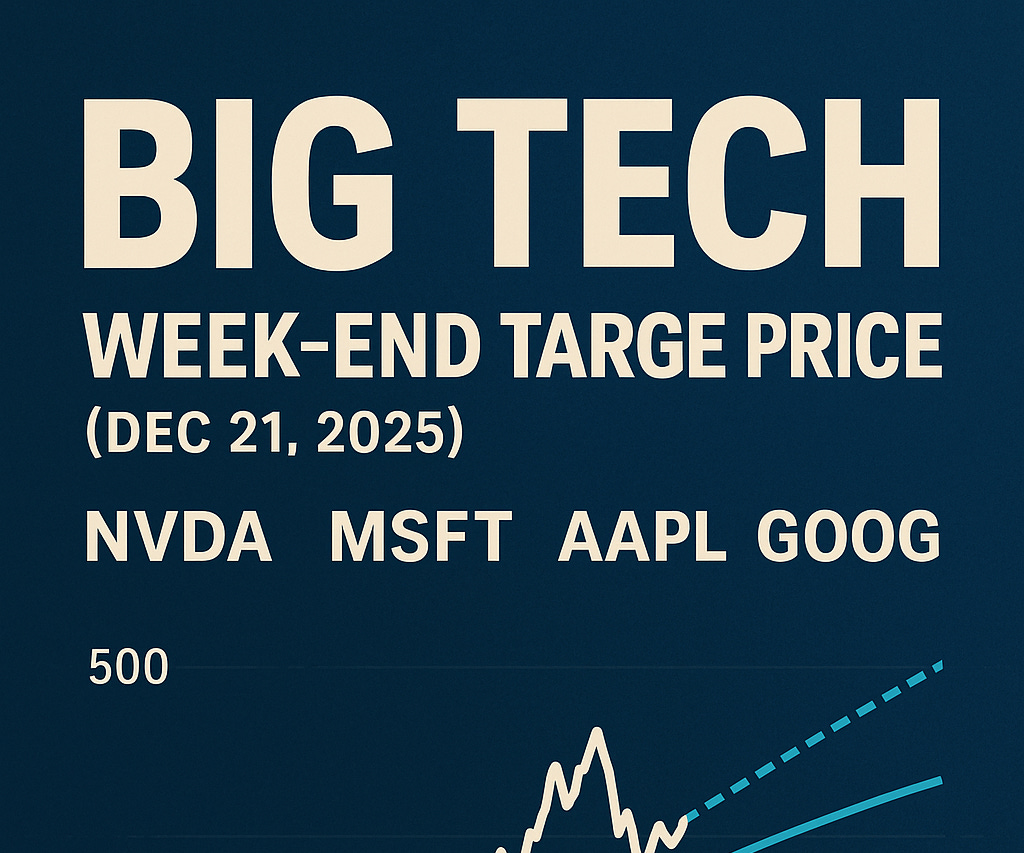 BIG TECH
WEEK-END TARGE PRICE
(DEC 21, 2025)

NVDA MSFT AAPL GOOG

500